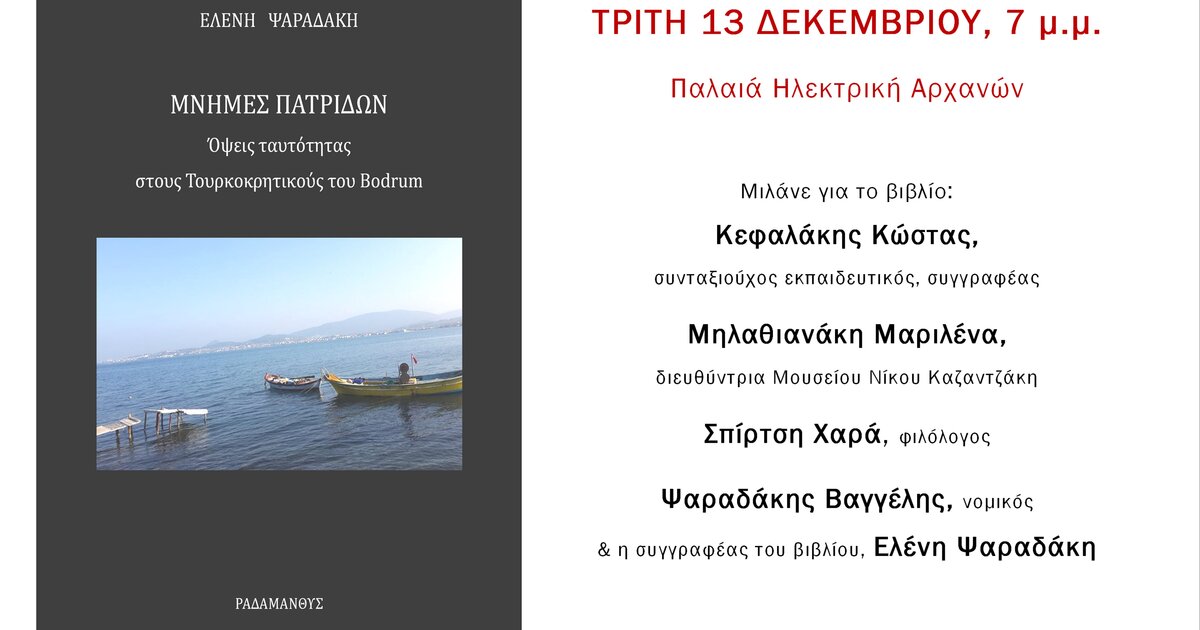 ΕΛΕΝΗ ΨΑΡΑΔΑΚΗ

ΜΝΗΜΕΣ ΠΑΤΡΙΔΩΝ

Όψεις ταυτότητας στους Τουρκοκρητικούς του Bodrum

ΡΑΔΑΜΑΝΘΥΣ

ΤΡΙΤΗ 13 ΔΕΚΕΜΒΡΙΟΥ, 7 μ.μ.

Παλαιά Ηλεκτρική Αρχανών

Μιλάνε για το βιβλίο:

Κεφαλάκης Κώστας,
συνταξιούχος εκπαιδευτικός, συγγραφέας

Μηλαθιανάκη Μαριλένα,
διευθύντρια Μουσείου Νίκου Καζαντζάκη

Σπίρτση Χαρά, φιλόλογος

Ψαραδάκης Βαγγέλης, νομικός

& η συγγραφέας του βιβλίου, Ελένη Ψαραδάκη